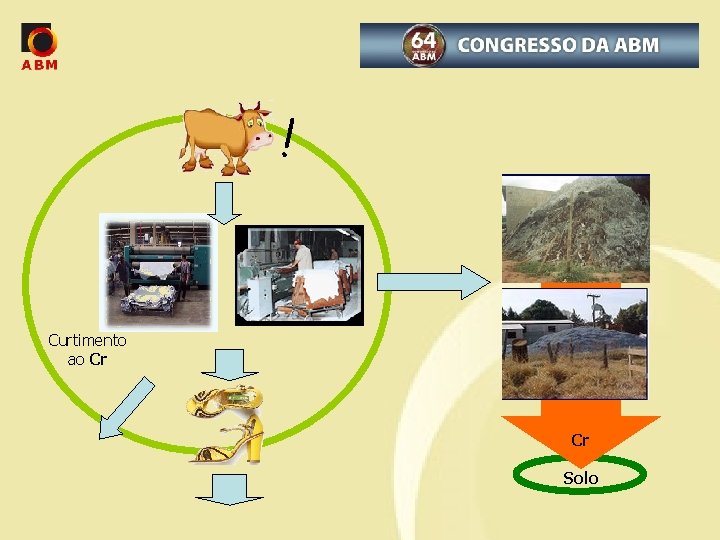 ABM

64 ABM CONGRESSO DA ABM

!

Curtimento ao Cr

Cr

Solo